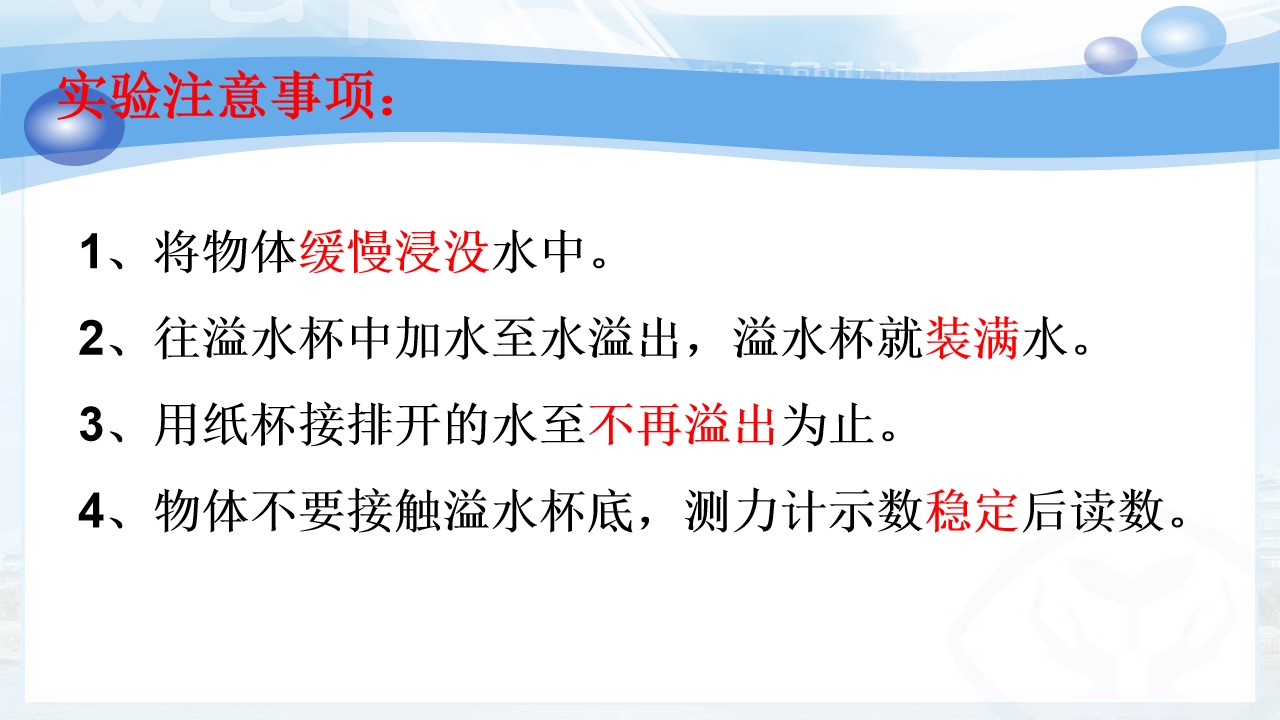 实验注意事项：

1、将物体缓慢浸没水中。

2、往溢水杯中加水至水溢出，溢水杯就装满水。

3、用纸杯接排开的水至不再溢出为止。

4、物体不要接触溢水杯底，测力计示数稳定后读数。